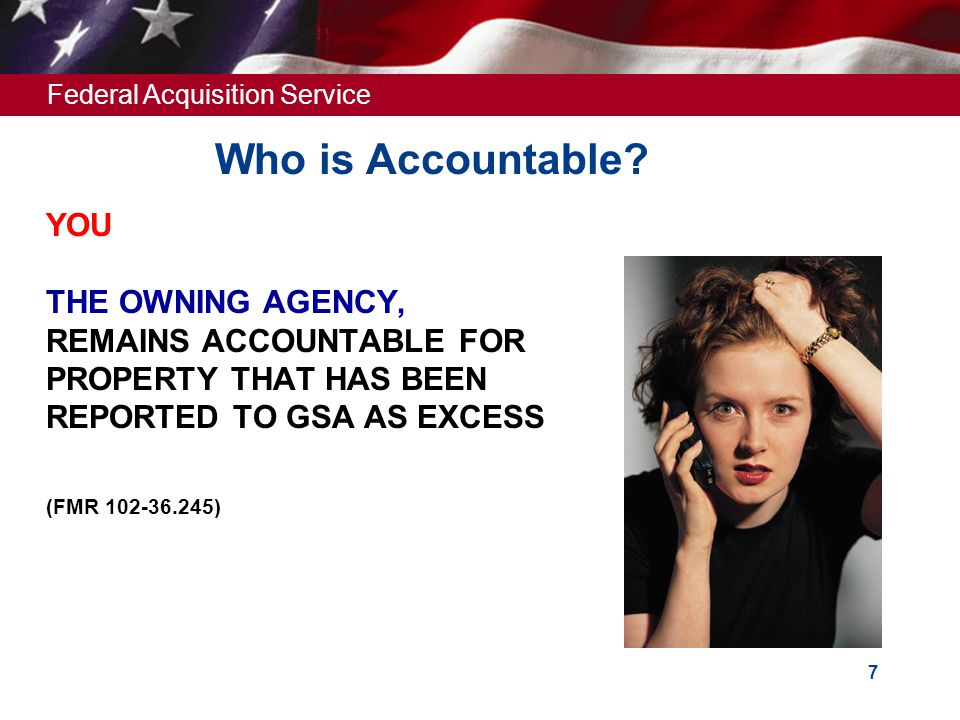 Federal Acquisition Service

Who is Accountable?

YOU

THE OWNING AGENCY, REMAINS ACCOUNTABLE FOR PROPERTY THAT HAS BEEN REPORTED TO GSA AS EXCESS

(FMR 102-36.245)

7